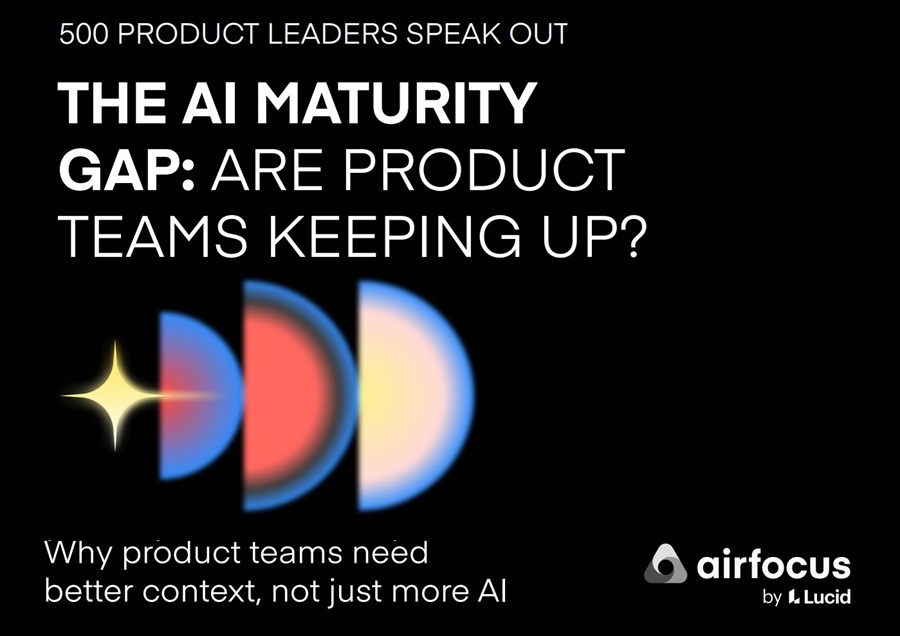 500 PRODUCT LEADERS SPEAK OUT

THE AI MATURITY GAP: ARE PRODUCT TEAMS KEEPING UP?

Why product teams need better context, not just more AI

airfocus
by Lucid